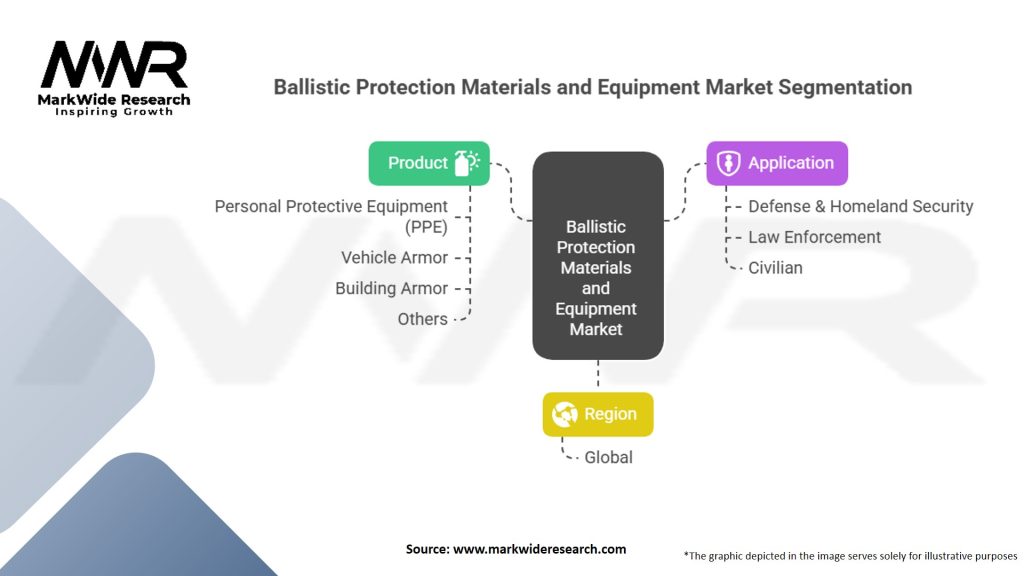 MWR
MarkWide Research
Inspiring Growth

Ballistic Protection Materials and Equipment Market Segmentation

Product

Personal Protective Equipment (PPE)

Vehicle Armor

Building Armor

Others

Ballistic Protection Materials and Equipment Market

Application

Defense & Homeland Security

Law Enforcement

Civilian

Region

Global

Source: www.markwideresearch.com

*The graphic depicted in the image serves solely for illustrative purposes